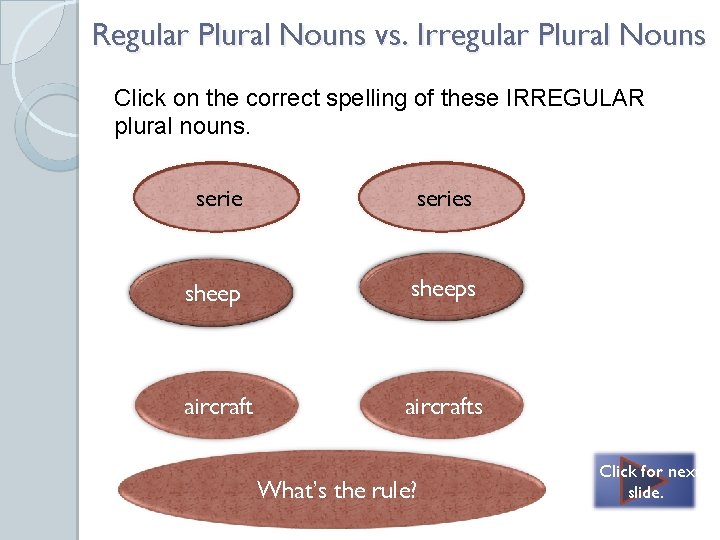 Regular Plural Nouns vs. Irregular Plural Nouns

Click on the correct spelling of these IRREGULAR plural nouns.

serie

series

sheep

sheeps

aircraft

aircrafts

What's the rule?

Click for nex slide.